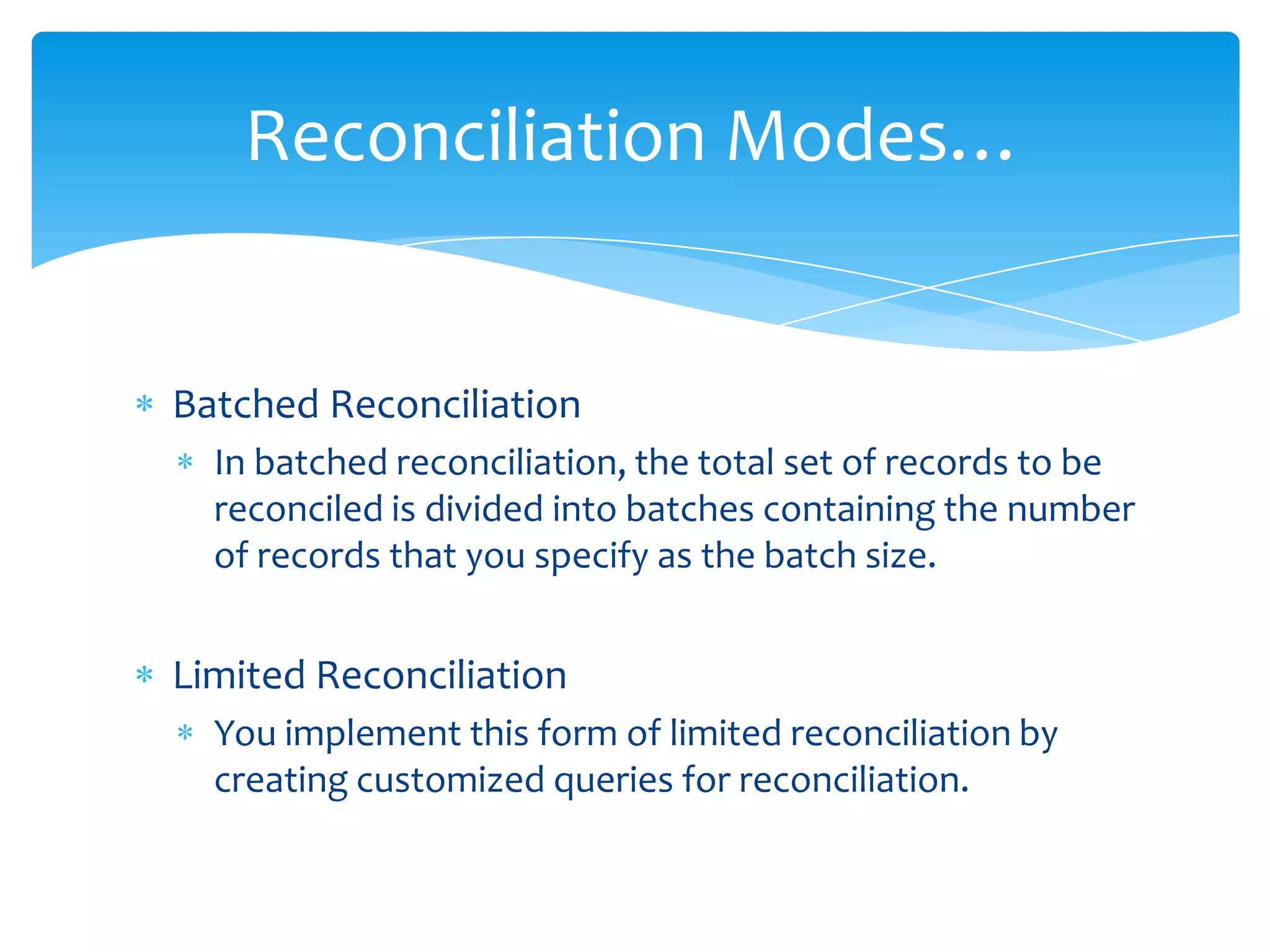 Reconciliation Modes…

* Batched Reconciliation
  * In batched reconciliation, the total set of records to be reconciled is divided into batches containing the number of records that you specify as the batch size.

* Limited Reconciliation
  * You implement this form of limited reconciliation by creating customized queries for reconciliation.